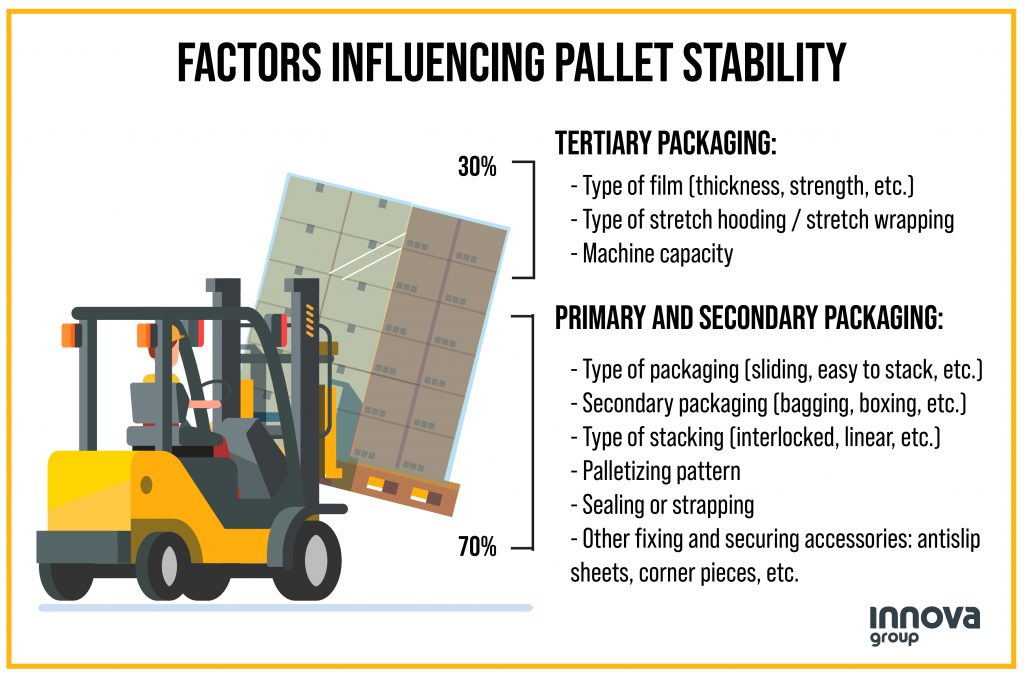 FACTORS INFLUENCING PALLET STABILITY

30%

TERTIARY PACKAGING:

- Type of film (thickness, strength, etc.)
- Type of stretch hooding / stretch wrapping
- Machine capacity

PRIMARY AND SECONDARY PACKAGING:

- Type of packaging (sliding, easy to stack, etc.)
- Secondary packaging (bagging, boxing, etc.)
- Type of stacking (interlocked, linear, etc.)
- Palletizing pattern
- Sealing or strapping
- Other fixing and securing accessories: antislip sheets, corner pieces, etc.

70%

innova group